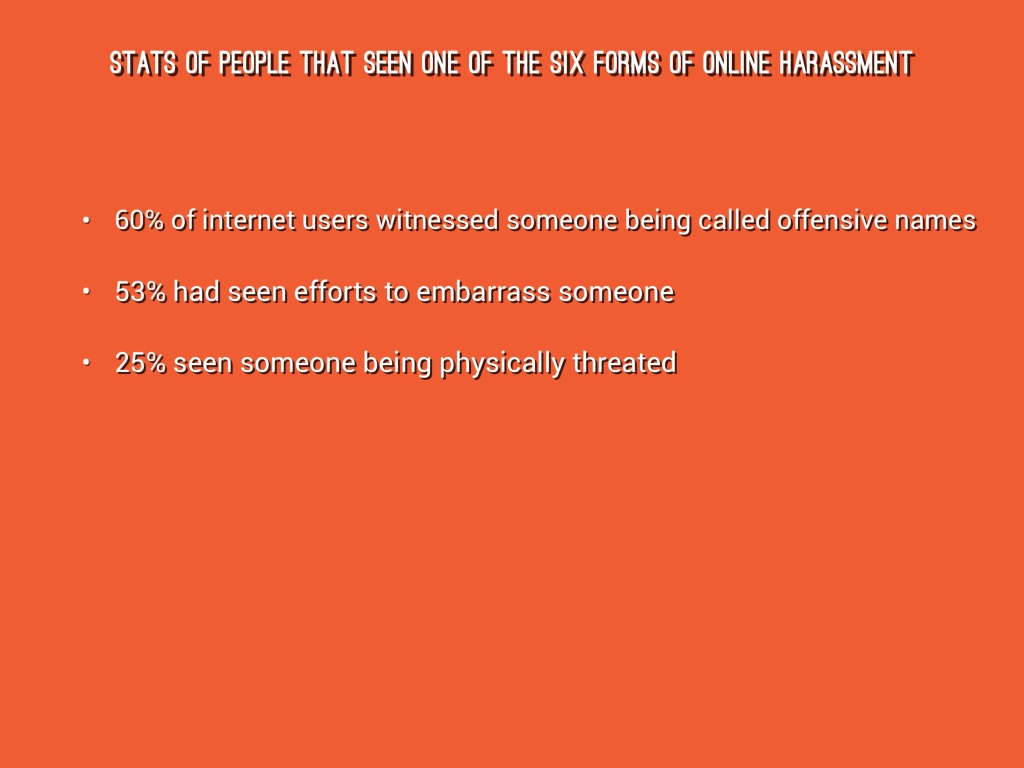 STATS OF PEOPLE THAT SEEN ONE OF THE SIX FORMS OF ONLINE HARASSMENT

• 60% of internet users witnessed someone being called offensive names

• 53% had seen efforts to embarrass someone

• 25% seen someone being physically threated